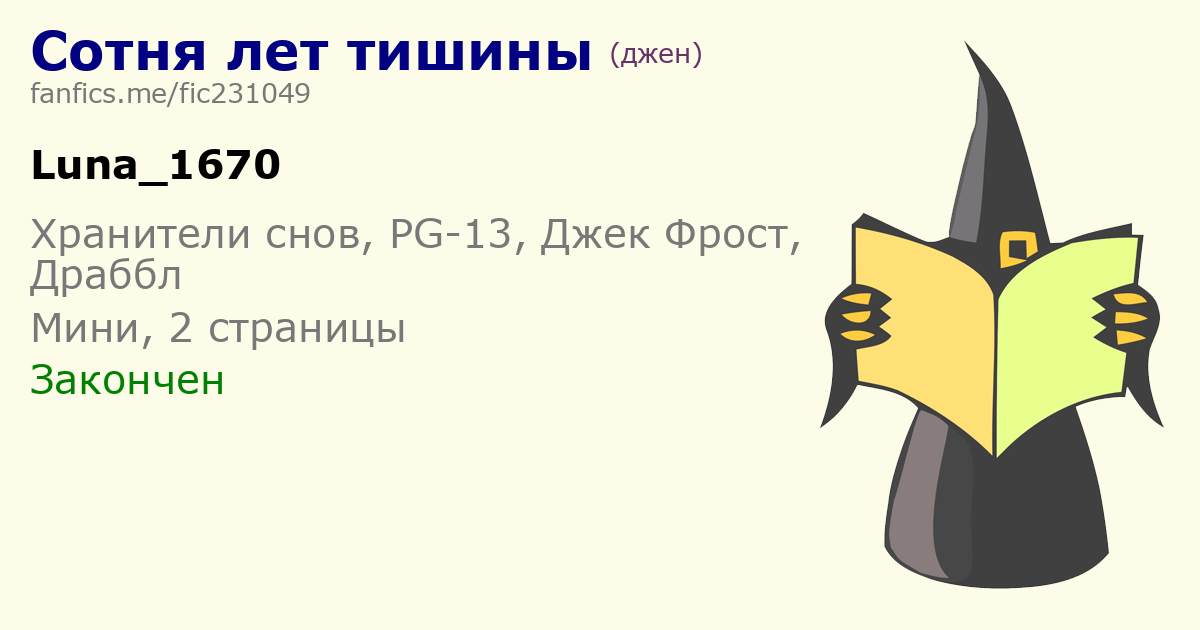 Сотня лет тишины (джен)
fanfics.me/fic231049

Luna_1670

Хранители снов, PG-13, Джек Фрост, Драббл

Мини, 2 страницы

Закончен